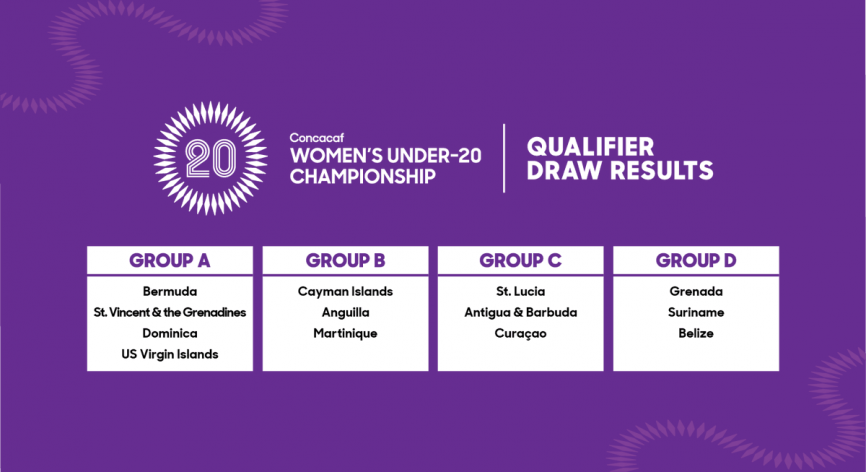 20

Concacaf
WOMEN'S UNDER-20
CHAMPIONSHIP

QUALIFIER
DRAW RESULTS

| GROUP A | GROUP B | GROUP C | GROUP D |
|---|---|---|---|
| Bermuda | Cayman Islands | St. Lucia | Grenada |
| St. Vincent & the Grenadines | Anguilla | Antigua & Barbuda | Suriname |
| Dominica | Martinique | Curaçao | Belize |
| US Virgin Islands | | | |